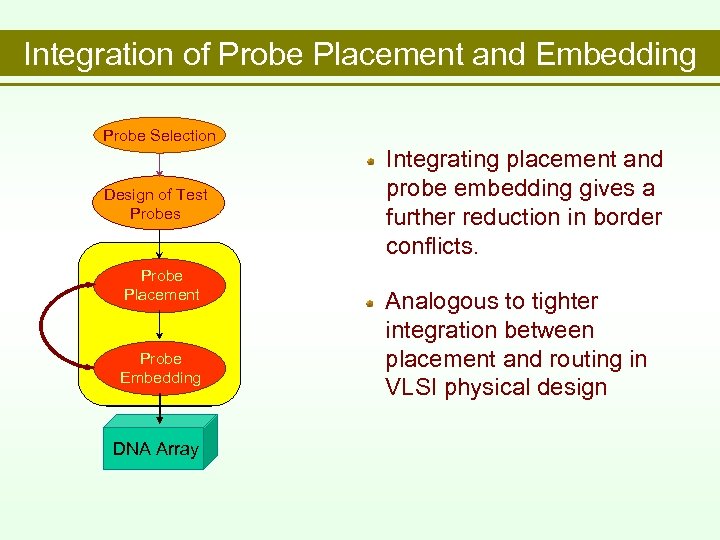 Integration of Probe Placement and Embedding

Probe Selection

Design of Test Probes

Probe Placement

Probe Embedding

DNA Array

Integrating placement and probe embedding gives a further reduction in border conflicts.

Analogous to tighter integration between placement and routing in VLSI physical design